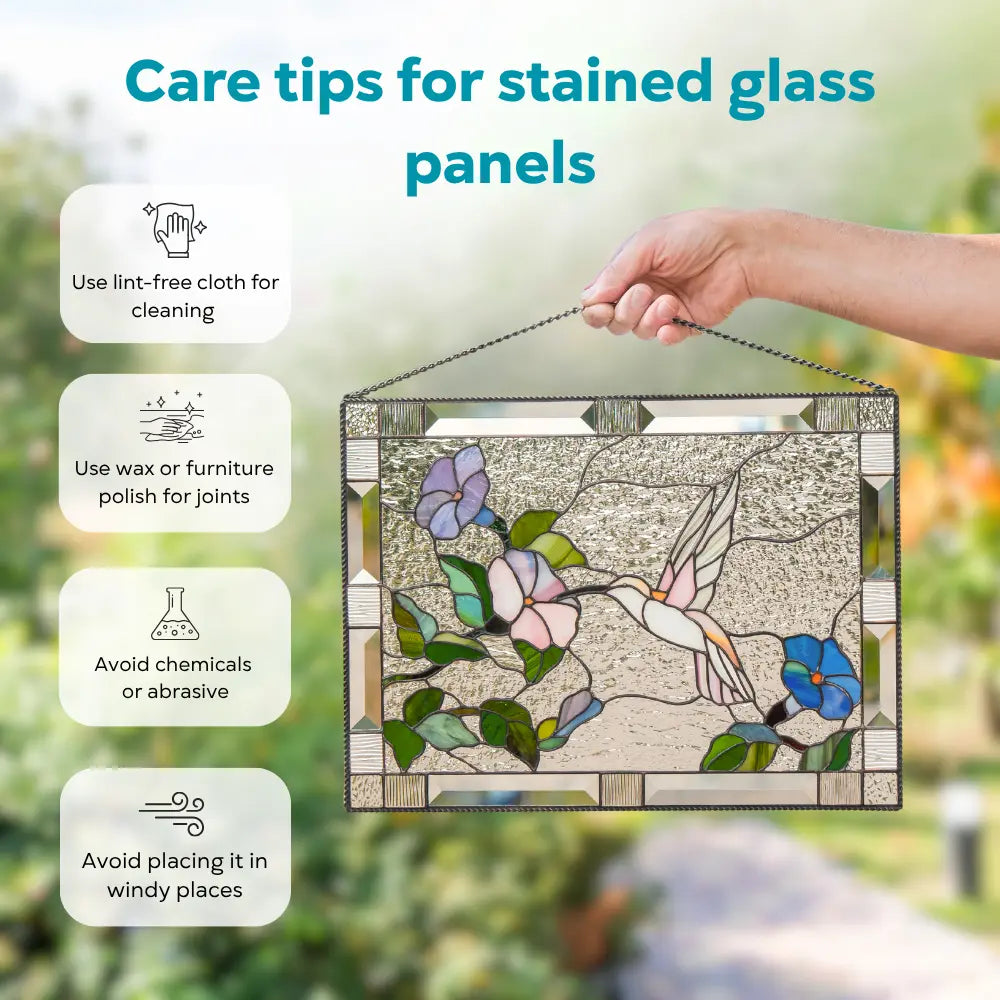 Care tips for stained glass panels

Use lint-free cloth for cleaning

Use wax or furniture polish for joints

Avoid chemicals or abrasive

Avoid placing it in windy places